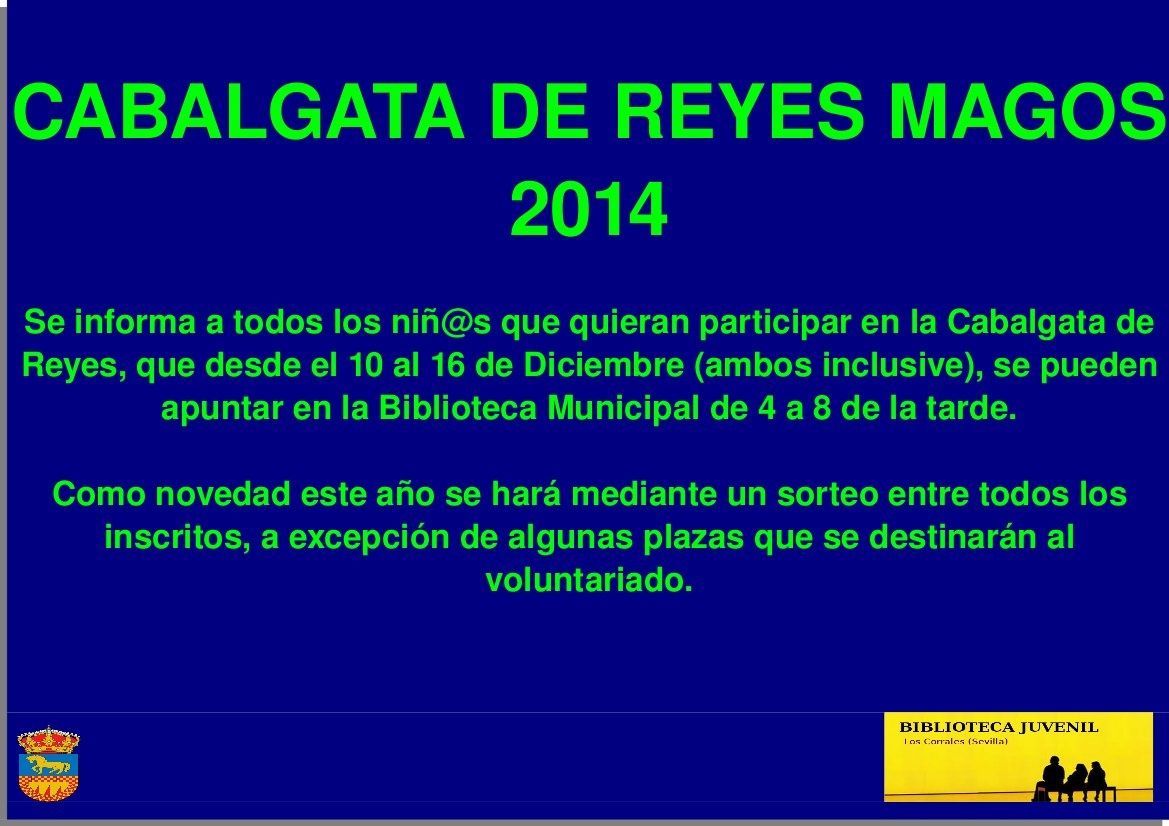 CABALGATA DE REYES MAGOS 2014

Se informa a todos los niñ@s que quieran participar en la Cabalgata de Reyes, que desde el 10 al 16 de Diciembre (ambos inclusive), se pueden apuntar en la Biblioteca Municipal de 4 a 8 de la tarde.

Como novedad este año se hará mediante un sorteo entre todos los inscritos, a excepción de algunas plazas que se destinarán al voluntariado.

BIBLIOTECA JUVENIL
Los Corrales (Sevilla)